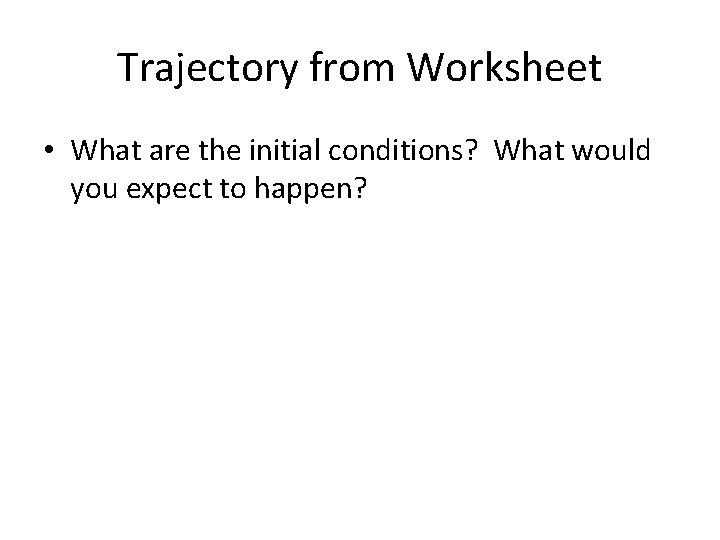 Trajectory from Worksheet

• What are the initial conditions? What would you expect to happen?